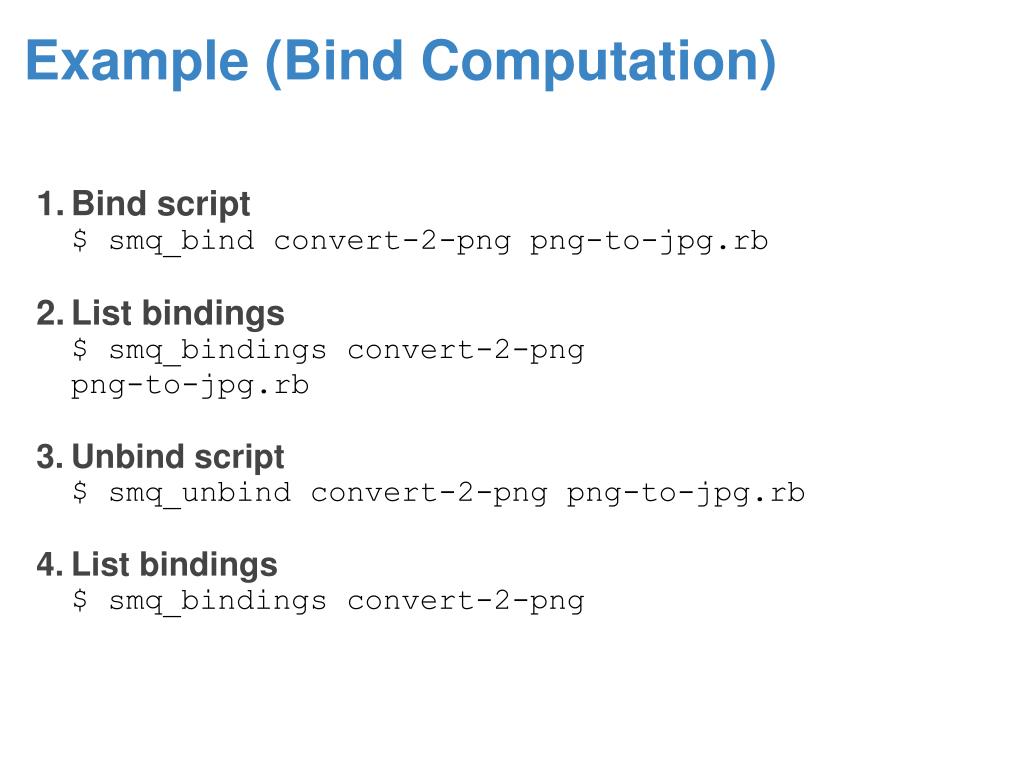 Example (Bind Computation)

1. Bind script
$ smq_bind convert-2-png png-to-jpg.rb

2. List bindings
$ smq_bindings convert-2-png
png-to-jpg.rb

3. Unbind script
$ smq_unbind convert-2-png png-to-jpg.rb

4. List bindings
$ smq_bindings convert-2-png